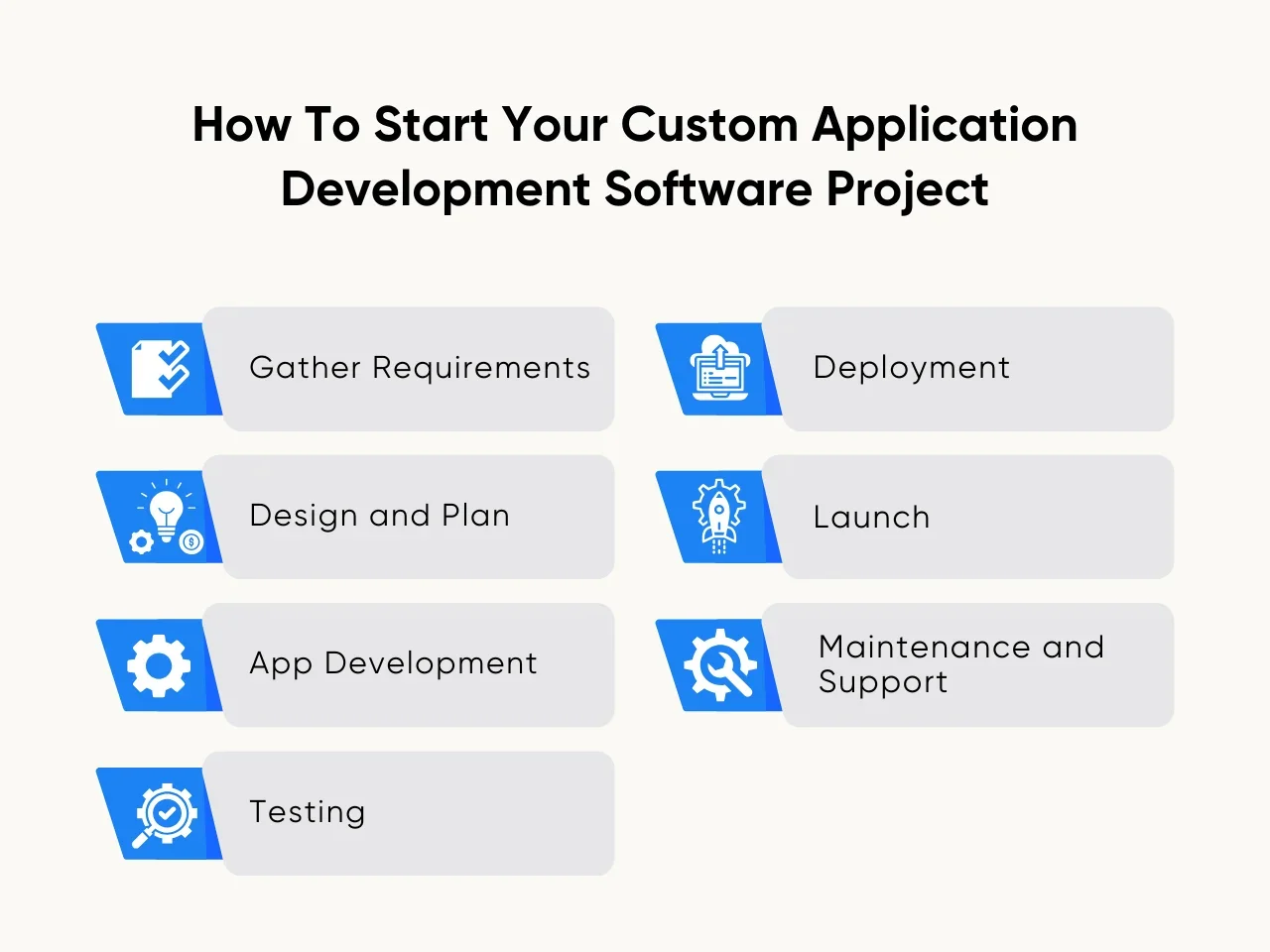 How To Start Your Custom Application Development Software Project

Gather Requirements

Design and Plan

App Development

Testing

Deployment

Launch

Maintenance and Support